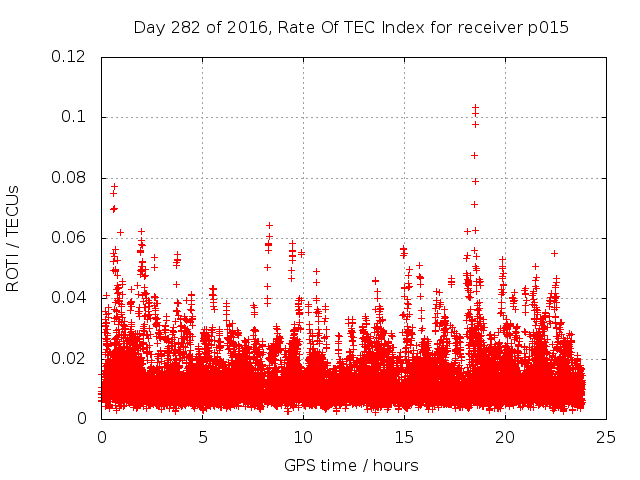 Day 282 of 2016, Rate Of TEC Index for receiver p015

ROTI / TECUs

0.12
0.1
0.08
0.06
0.04
0.02
0

0
5
10
15
20
25

GPS time / hours